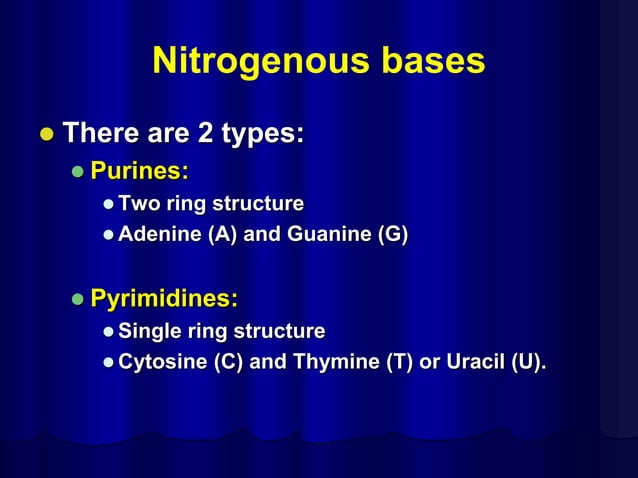 Nitrogenous bases

- There are 2 types:
  - Purines:
    - Two ring structure
    - Adenine (A) and Guanine (G)
  - Pyrimidines:
    - Single ring structure
    - Cytosine (C) and Thymine (T) or Uracil (U).